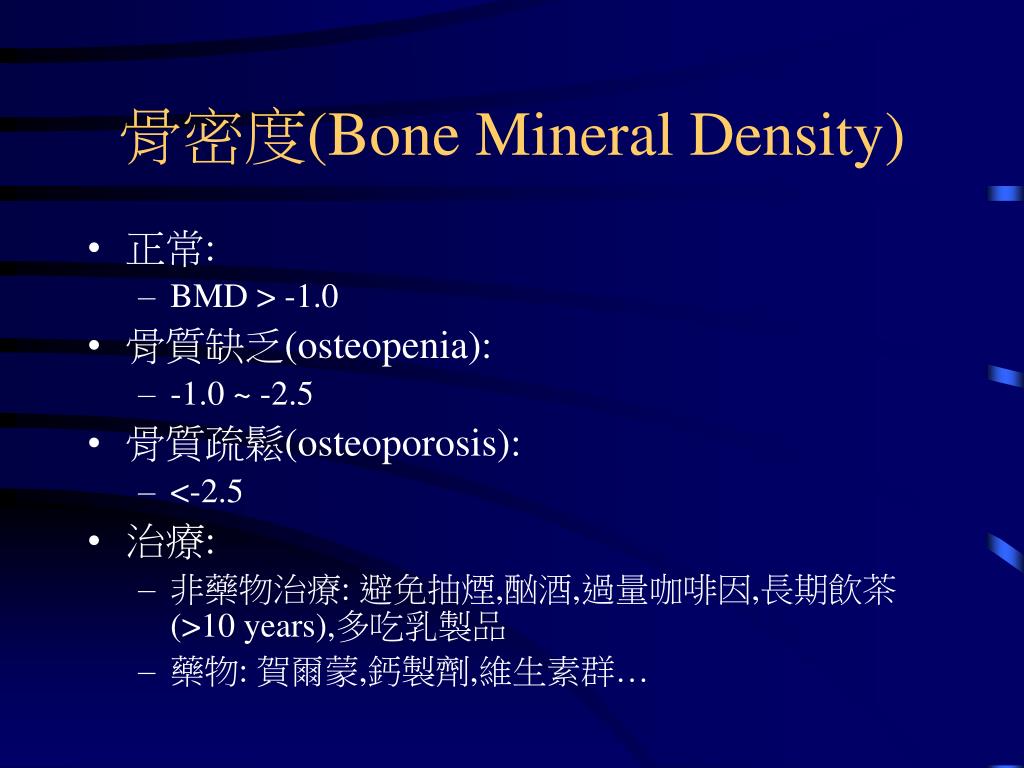 骨密度(Bone Mineral Density)

• 正常:
– BMD > -1.0
• 骨質缺乏(osteopenia):
– -1.0 ~ -2.5
• 骨質疏鬆(osteoporosis):
– <-2.5
• 治療:
– 非藥物治療: 避免抽煙,酗酒,過量咖啡因,長期飲茶(>10 years),多吃乳製品
– 藥物: 賀爾蒙,鈣製劑,維生素群…